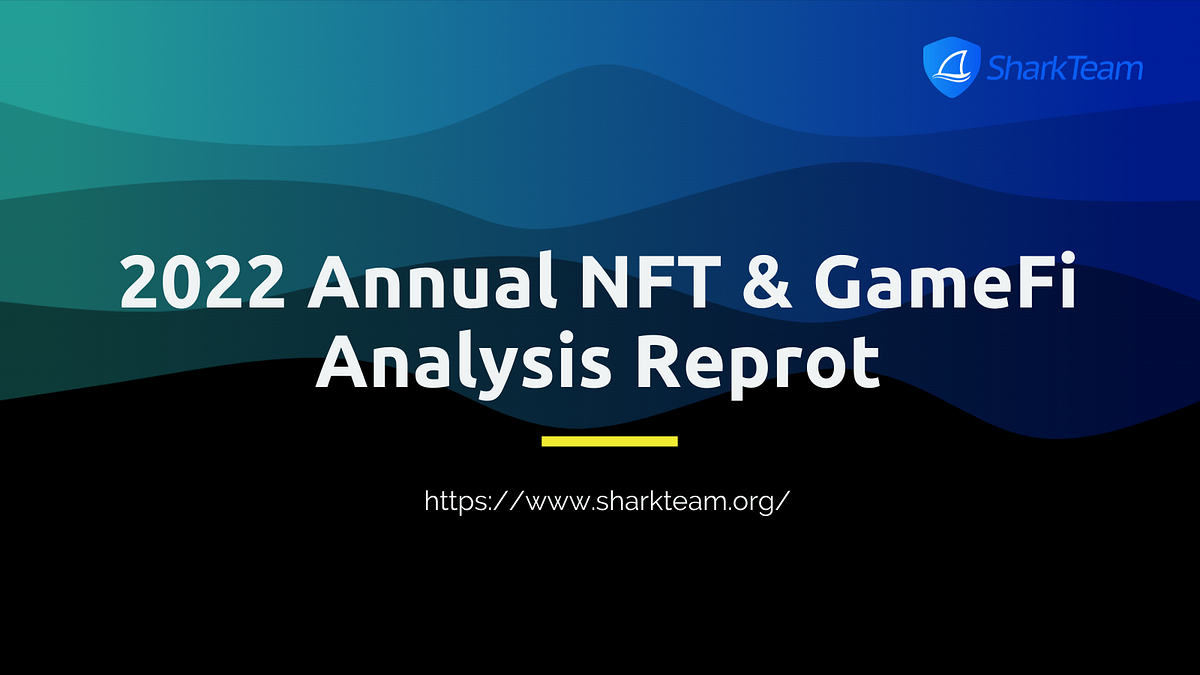 SharkTeam

2022 Annual NFT & GameFi Analysis Reprot

https://www.sharkteam.org/